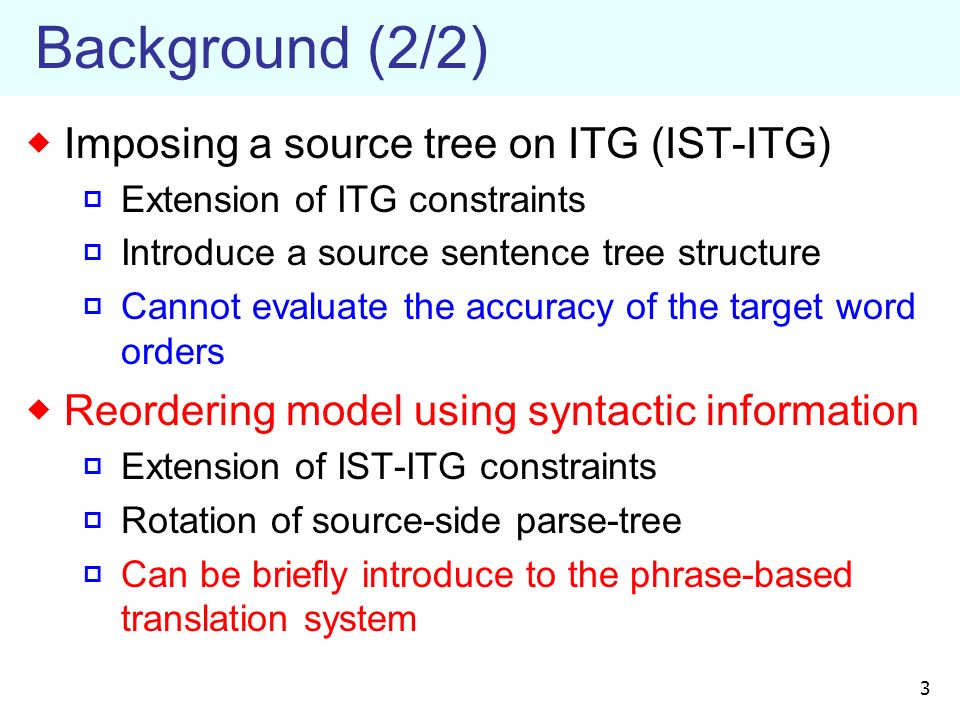 Background (2/2)

Imposing a source tree on ITG (IST-ITG)

Extension of ITG constraints

Introduce a source sentence tree structure

Cannot evaluate the accuracy of the target word orders

Reordering model using syntactic information

Extension of IST-ITG constraints

Rotation of source-side parse-tree

Can be briefly introduce to the phrase-based translation system

3